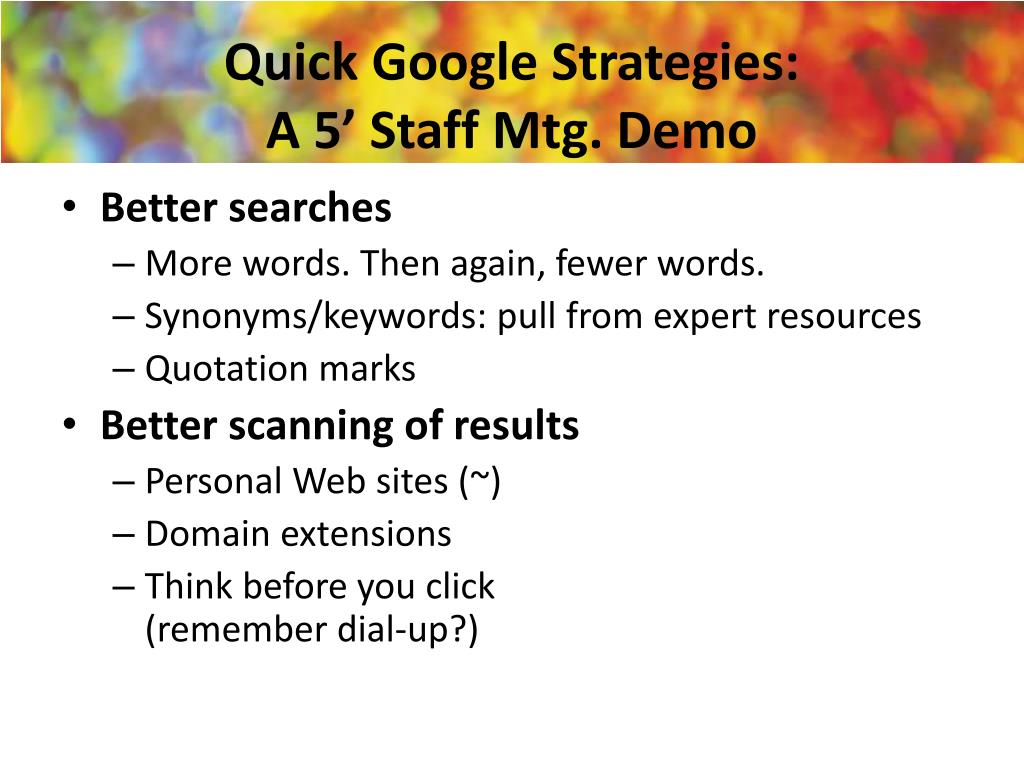 Quick Google Strategies:
A 5’ Staff Mtg. Demo

• Better searches
– More words. Then again, fewer words.
– Synonyms/keywords: pull from expert resources
– Quotation marks
• Better scanning of results
– Personal Web sites (~)
– Domain extensions
– Think before you click
(remember dial-up?)